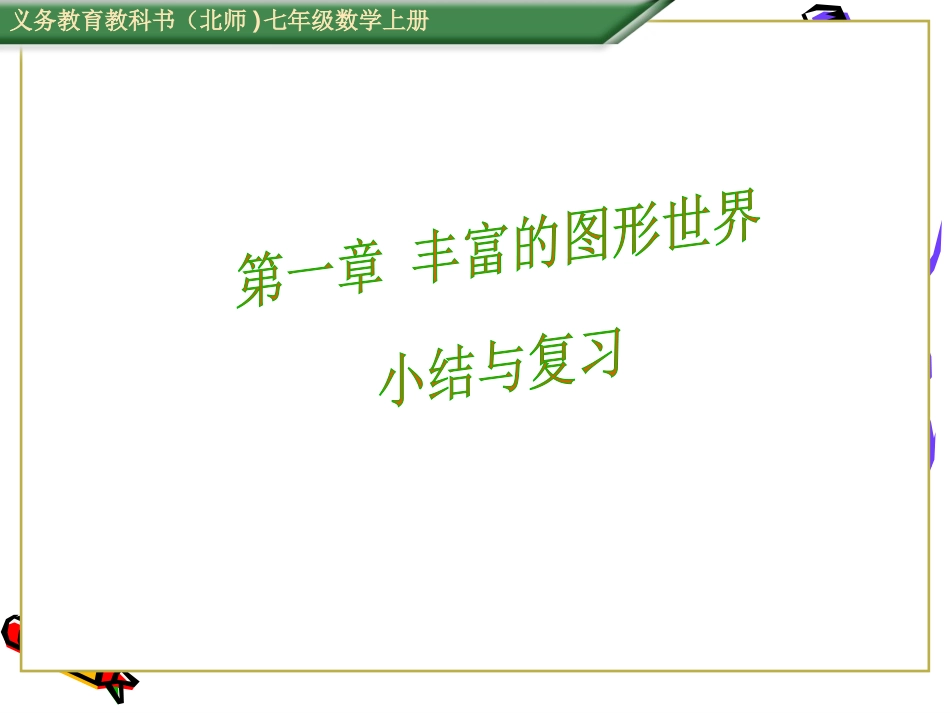 义务教育教科书（北师）七年级数学上册

第一章 丰富的图形世界

小结与复习